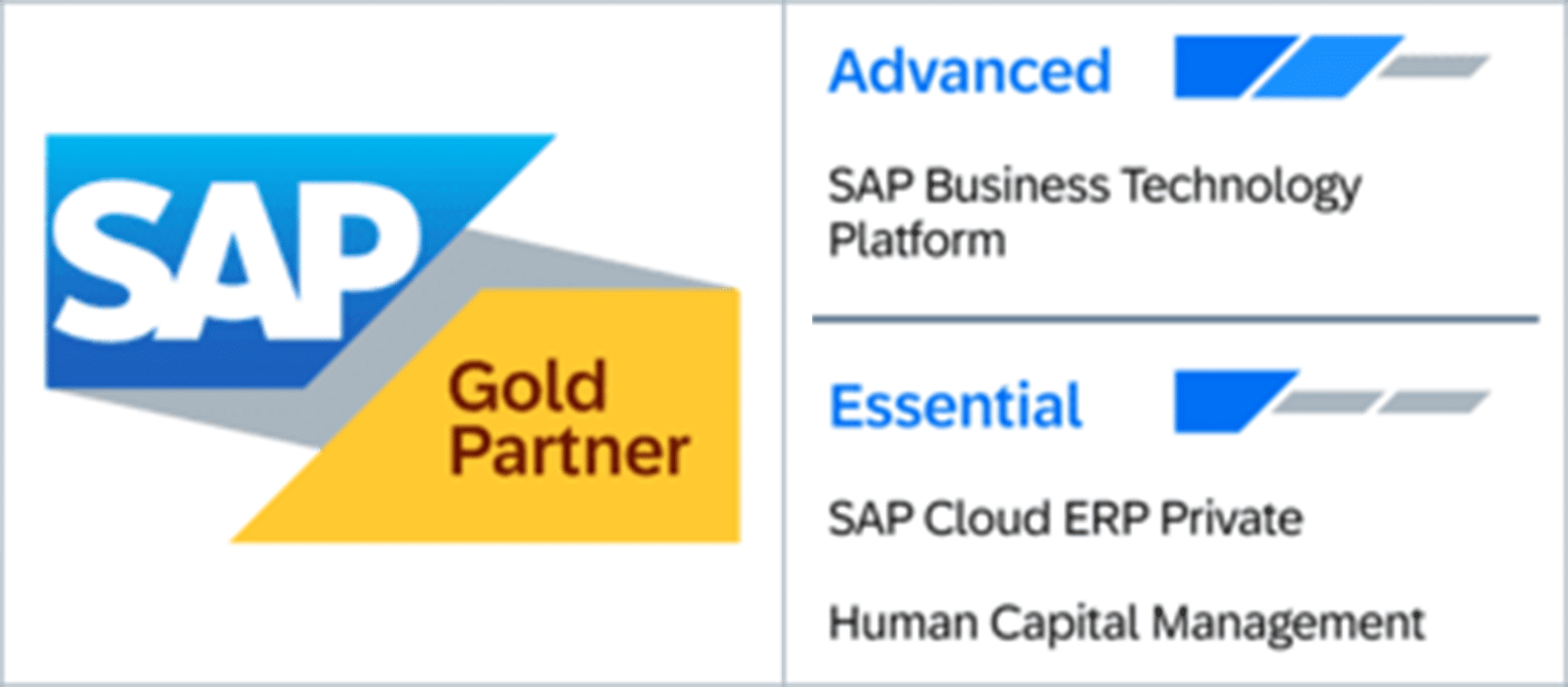 SAP
Gold Partner

Advanced

SAP Business Technology Platform

Essential

SAP Cloud ERP Private

Human Capital Management